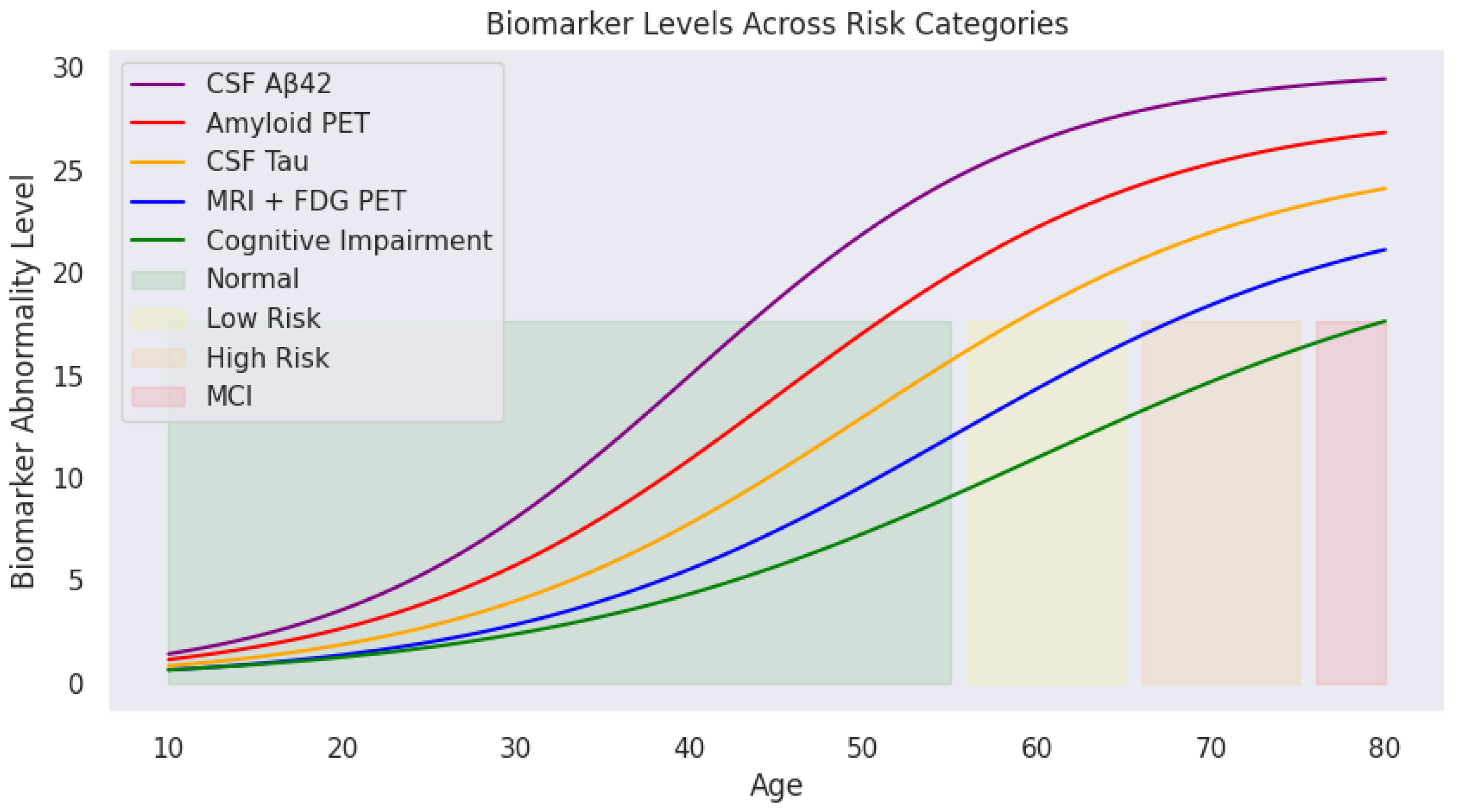 Biomarker Levels Across Risk Categories

CSF Aβ42
Amyloid PET
CSF Tau
MRI + FDG PET
Cognitive Impairment
Normal
Low Risk
High Risk
MCI

Biomarker Abnormality Level

30
25
20
15
10
5
0

10 20 30 40 50 60 70 80

Age